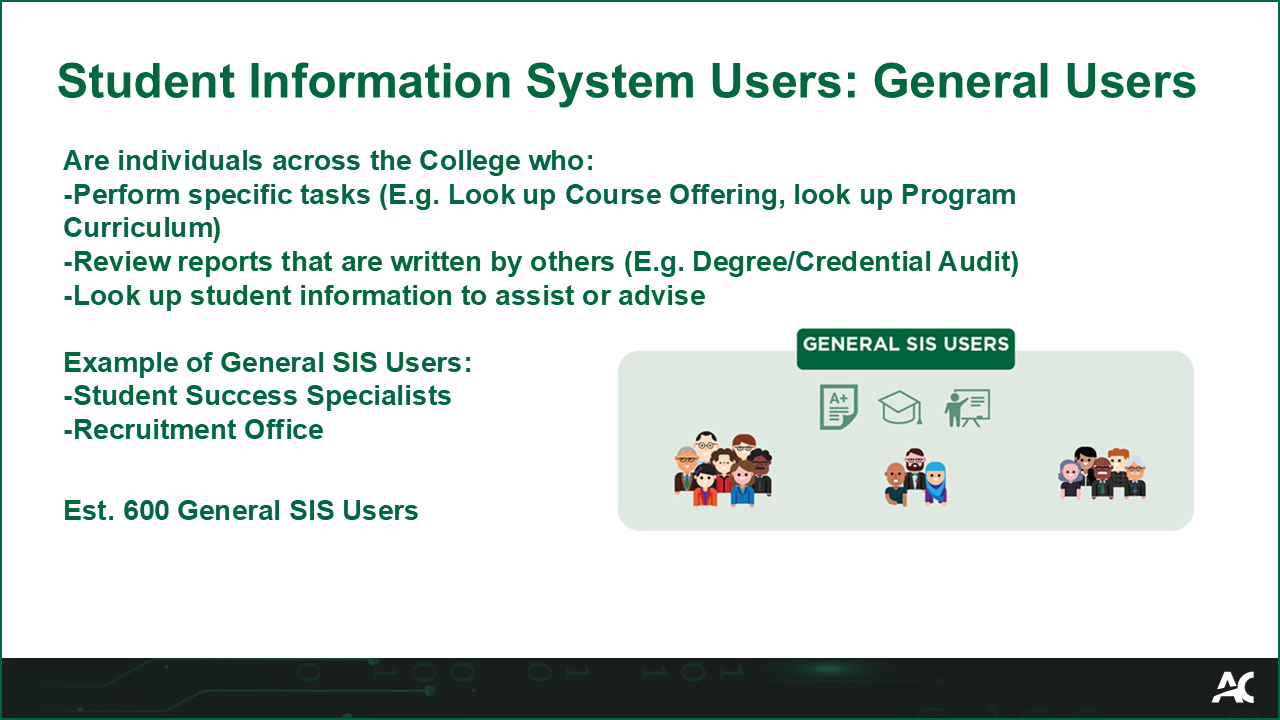 Student Information System Users: General Users

Are individuals across the College who:
-Perform specific tasks (E.g. Look up Course Offering, look up Program Curriculum)
-Review reports that are written by others (E.g. Degree/Credential Audit)
-Look up student information to assist or advise

Example of General SIS Users:
-Student Success Specialists
-Recruitment Office

Est. 600 General SIS Users

GENERAL SIS USERS

A+

AC